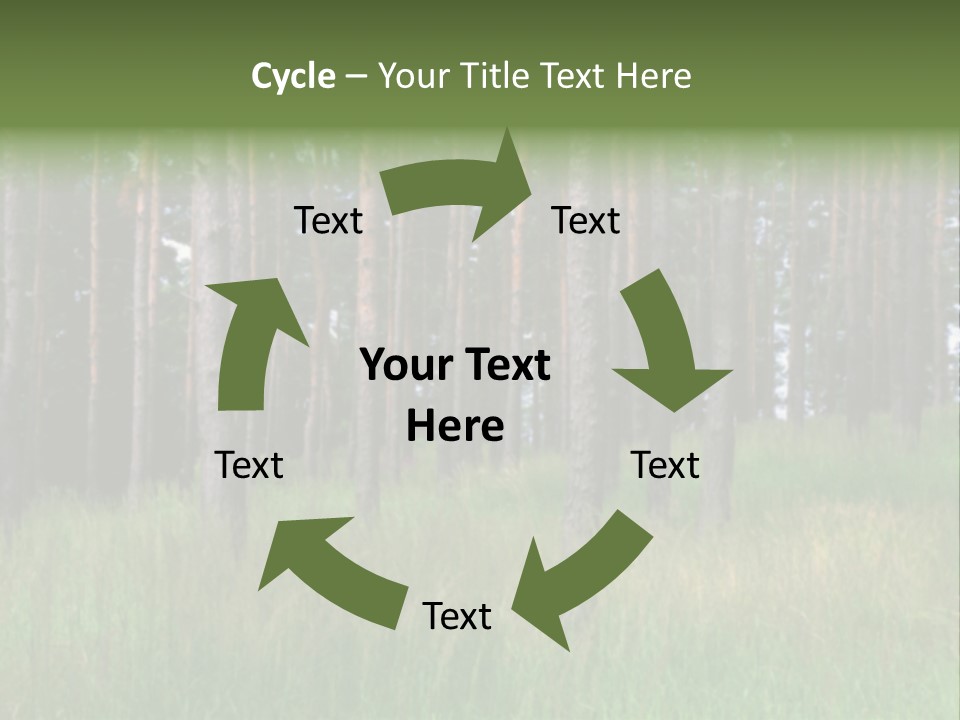 Cycle – Your Title Text Here

Text

Text

Your Text Here

Text

Text

Text